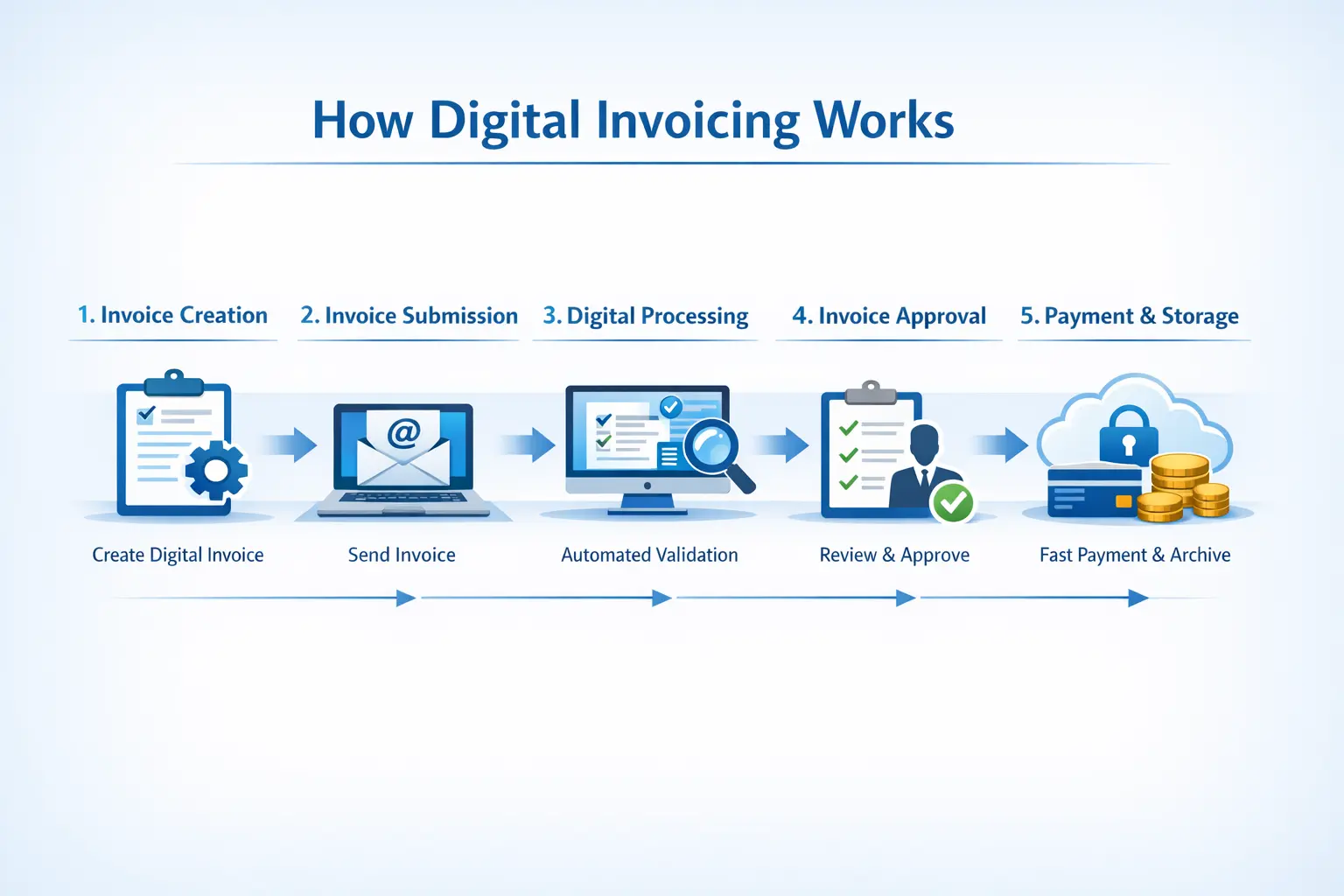 How Digital Invoicing Works

1. Invoice Creation

2. Invoice Submission

3. Digital Processing

4. Invoice Approval

5. Payment & Storage

@

Create Digital Invoice

Send Invoice

Automated Validation

Review & Approve

Fast Payment & Archive